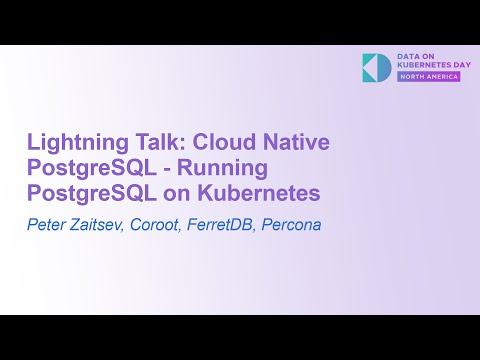 DATA ON
KUBERNETES DAY
NORTH AMERICA

Lightning Talk: Cloud Native PostgreSQL - Running PostgreSQL on Kubernetes

Peter Zaitsev, Coroot, FerretDB, Percona